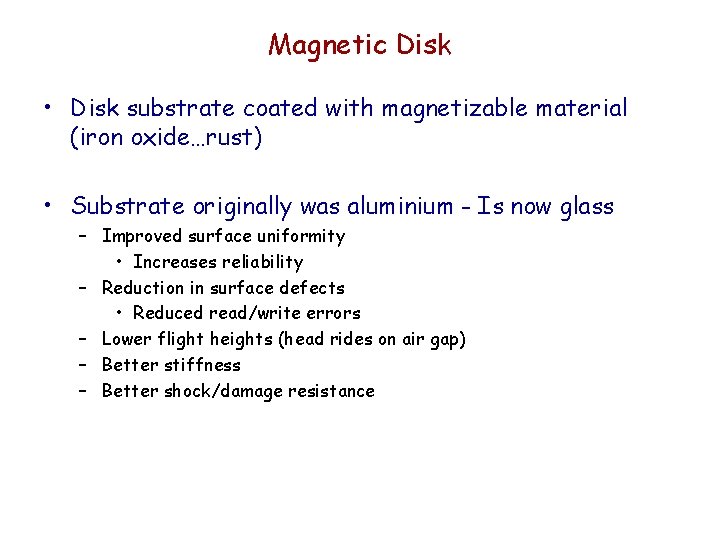 Magnetic Disk

• Disk substrate coated with magnetizable material (iron oxide…rust)

• Substrate originally was aluminium - Is now glass
– Improved surface uniformity
• Increases reliability
– Reduction in surface defects
• Reduced read/write errors
– Lower flight heights (head rides on air gap)
– Better stiffness
– Better shock/damage resistance